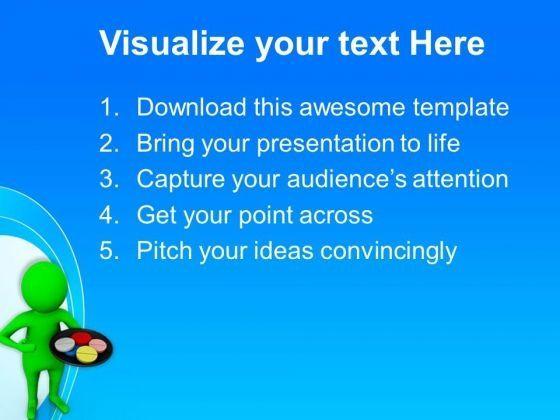 Visualize your text Here

1. Download this awesome template
2. Bring your presentation to life
3. Capture your audience's attention
4. Get your point across
5. Pitch your ideas convincingly